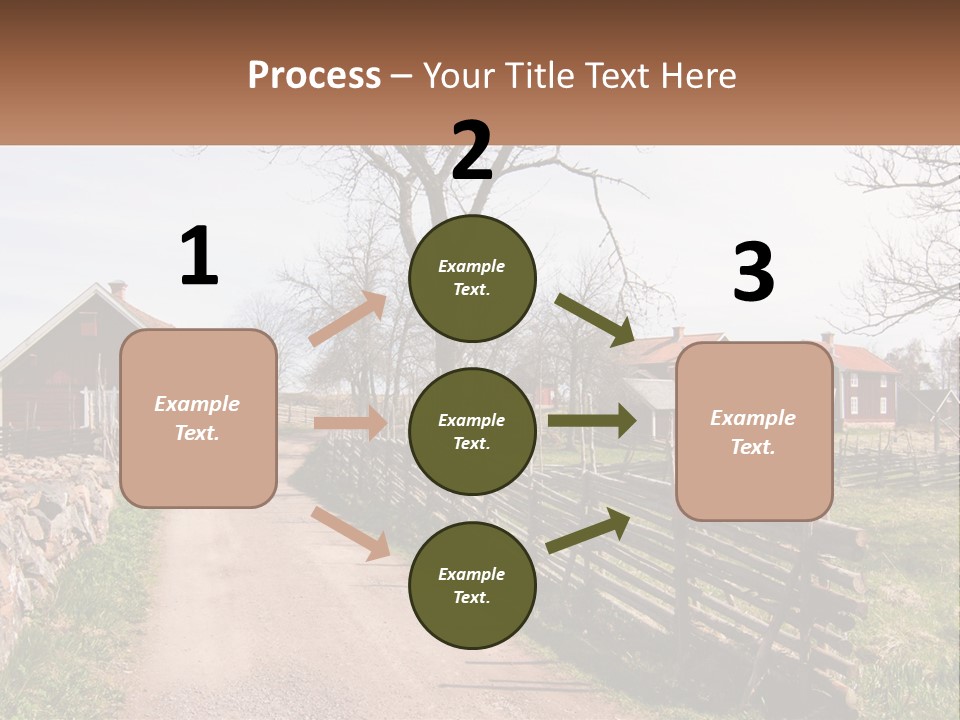 Process – Your Title Text Here

1

Example Text.

2

Example Text.

Example Text.

Example Text.

3

Example Text.